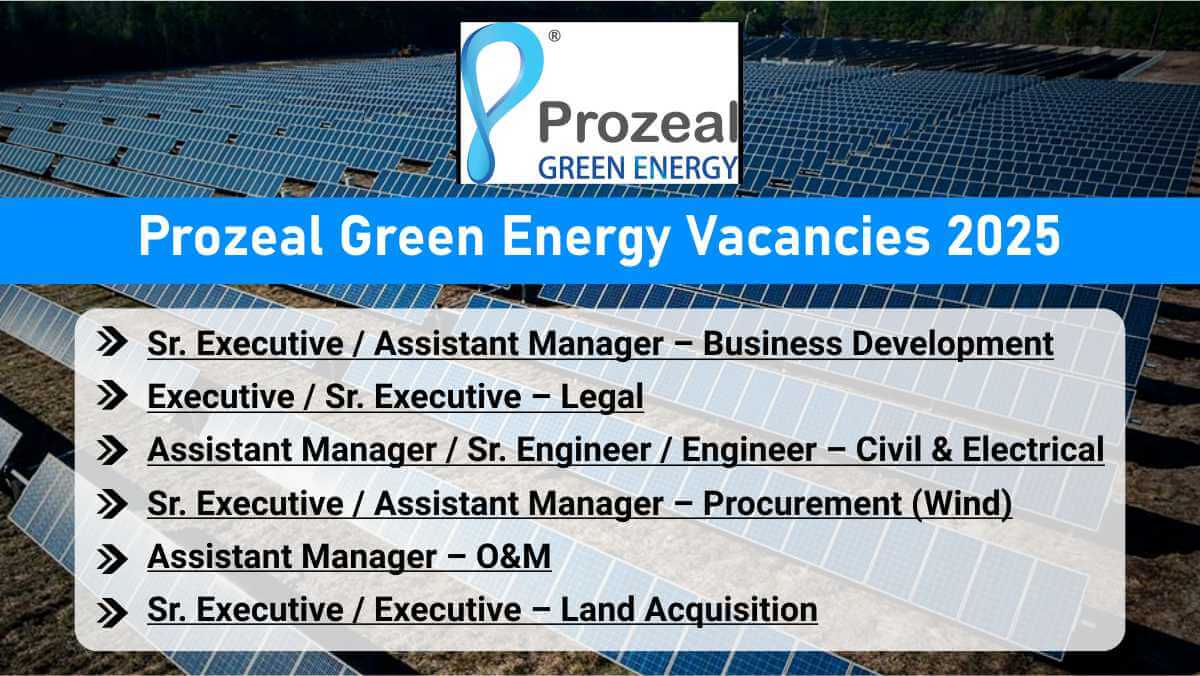 ®
Prozeal
GREEN ENERGY

Prozeal Green Energy Vacancies 2025

Sr. Executive / Assistant Manager – Business Development
Executive / Sr. Executive – Legal
Assistant Manager / Sr. Engineer / Engineer – Civil & Electrical
Sr. Executive / Assistant Manager – Procurement (Wind)
Assistant Manager – O&M
Sr. Executive / Executive – Land Acquisition